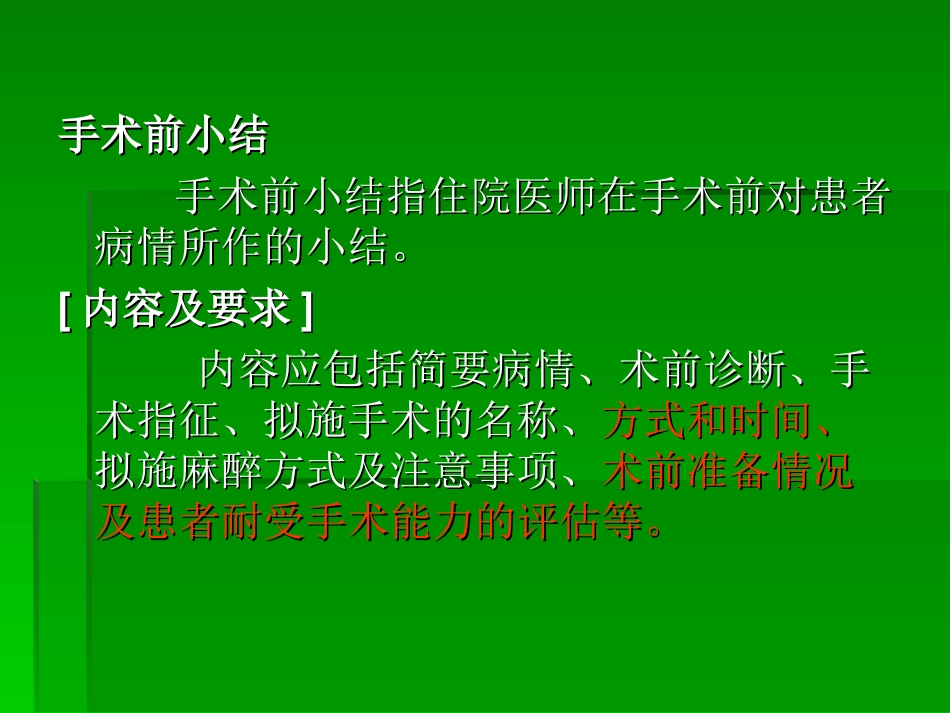 手术前小结

手术前小结指住院医师在手术前对患者病情所作的小结。

[ 内容及要求 ]

内容应包括简要病情、术前诊断、手术指征、拟施手术的名称、方式和时间、拟施麻醉方式及注意事项、术前准备情况及患者耐受手术能力的评估等。